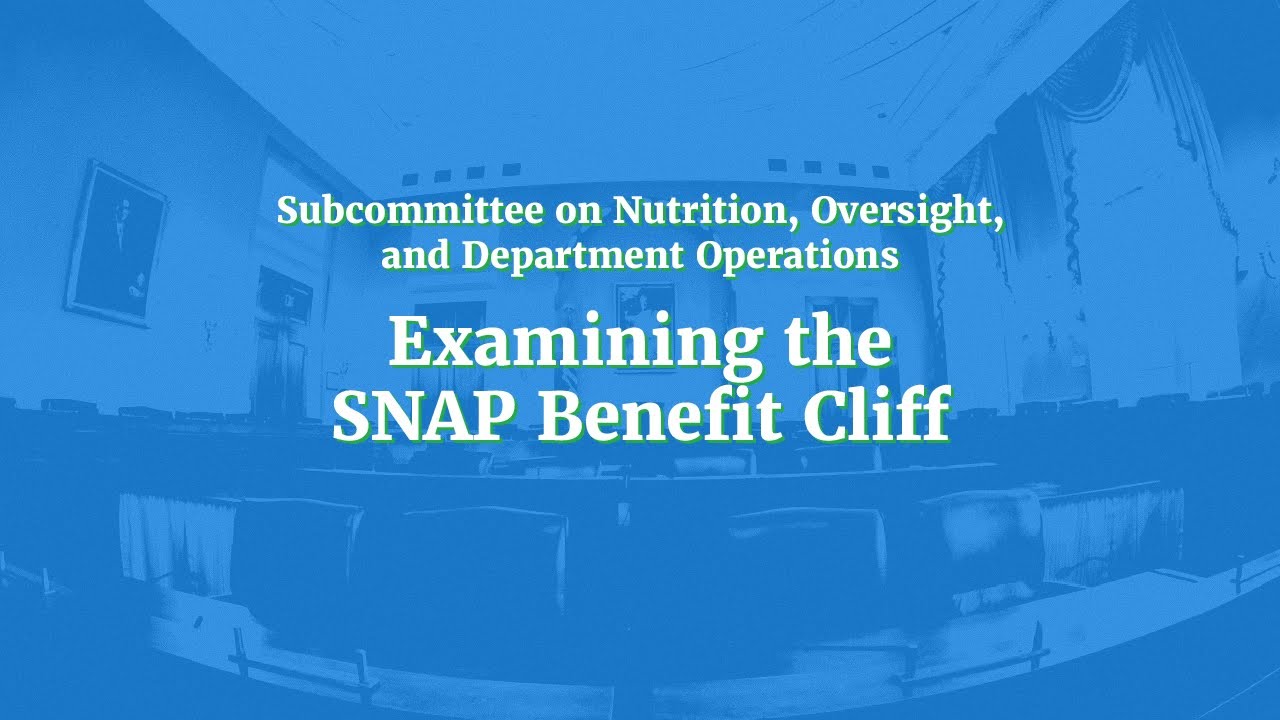 Subcommittee on Nutrition, Oversight, and Department Operations

Examining the SNAP Benefit Cliff